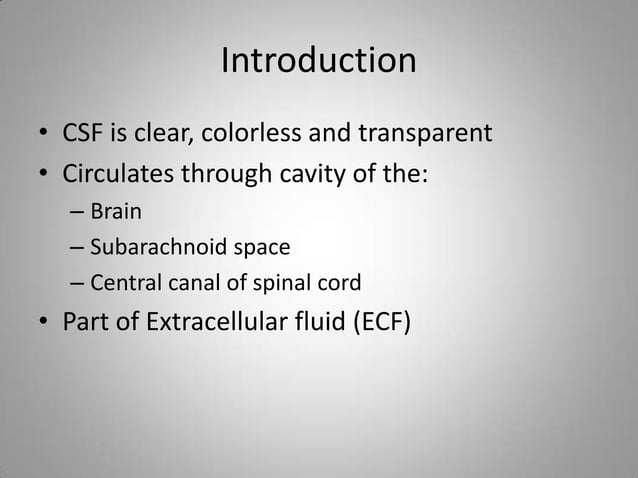 Introduction

• CSF is clear, colorless and transparent
• Circulates through cavity of the:
– Brain
– Subarachnoid space
– Central canal of spinal cord
• Part of Extracellular fluid (ECF)